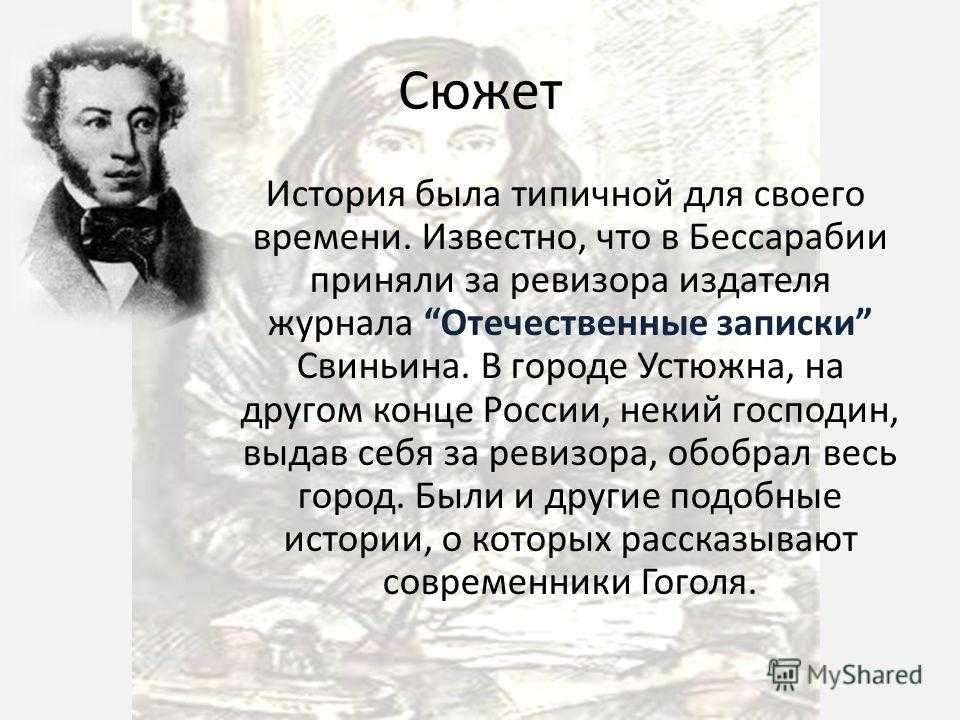 Сюжет

История была типичной для своего времени. Известно, что в Бессарабии приняли за ревизора издателя журнала “Отечественные записки” Свиньина. В городе Устюжна, на другом конце России, некий господин, выдав себя за ревизора, обобрал весь город. Были и другие подобные истории, о которых рассказывают современники Гоголя.

MyShared